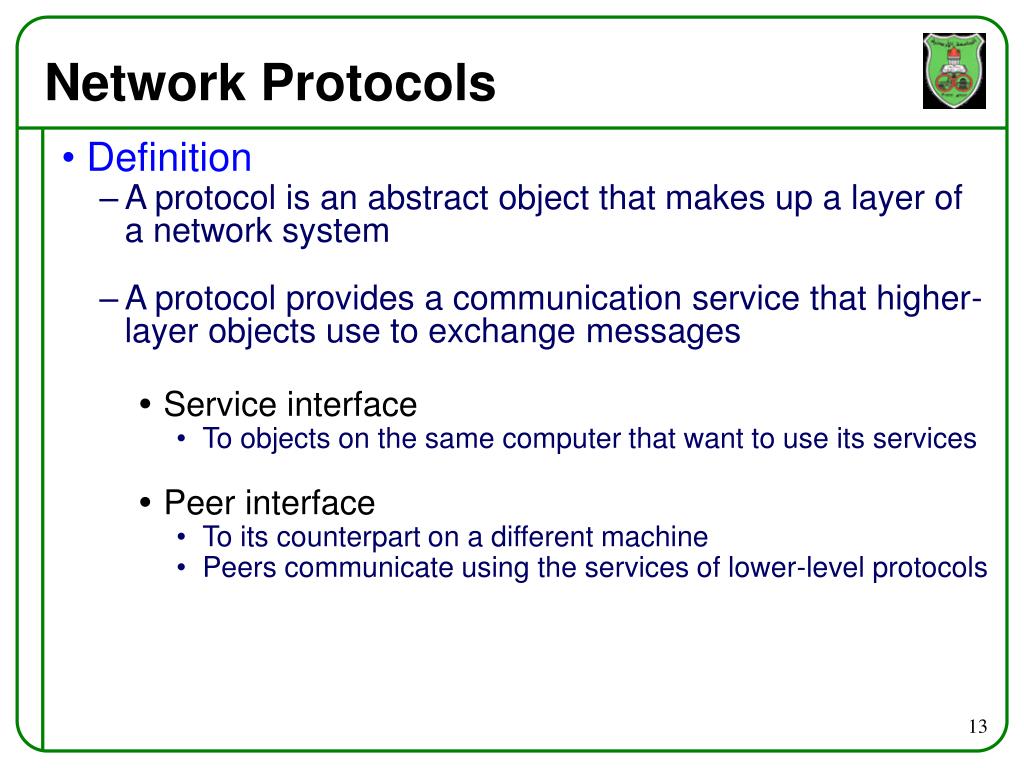 Network Protocols

• Definition
– A protocol is an abstract object that makes up a layer of a network system

– A protocol provides a communication service that higher-layer objects use to exchange messages

• Service interface
• To objects on the same computer that want to use its services

• Peer interface
• To its counterpart on a different machine
• Peers communicate using the services of lower-level protocols

13